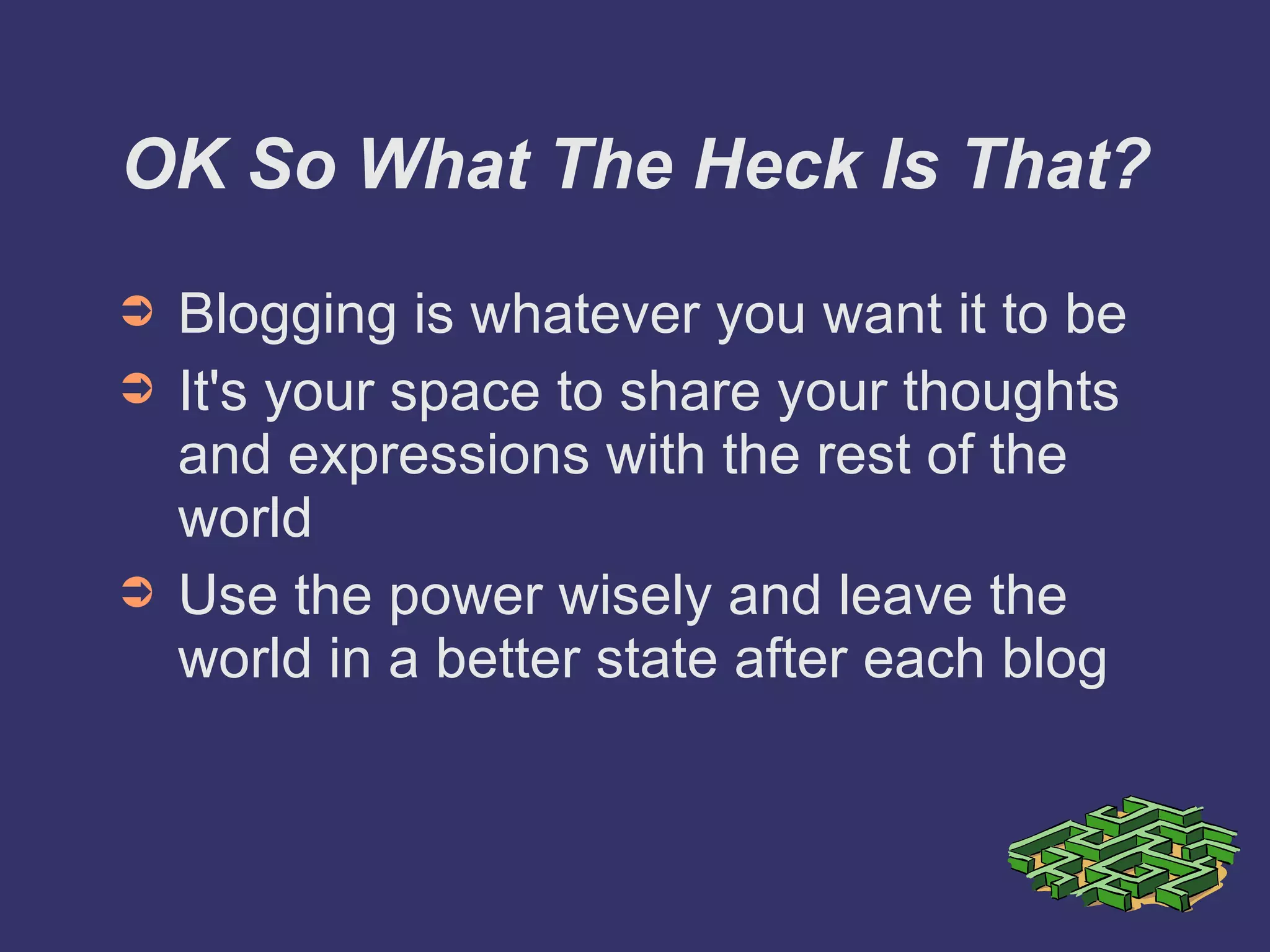 OK So What The Heck Is That?

➲ Blogging is whatever you want it to be
➲ It's your space to share your thoughts and expressions with the rest of the world
➲ Use the power wisely and leave the world in a better state after each blog